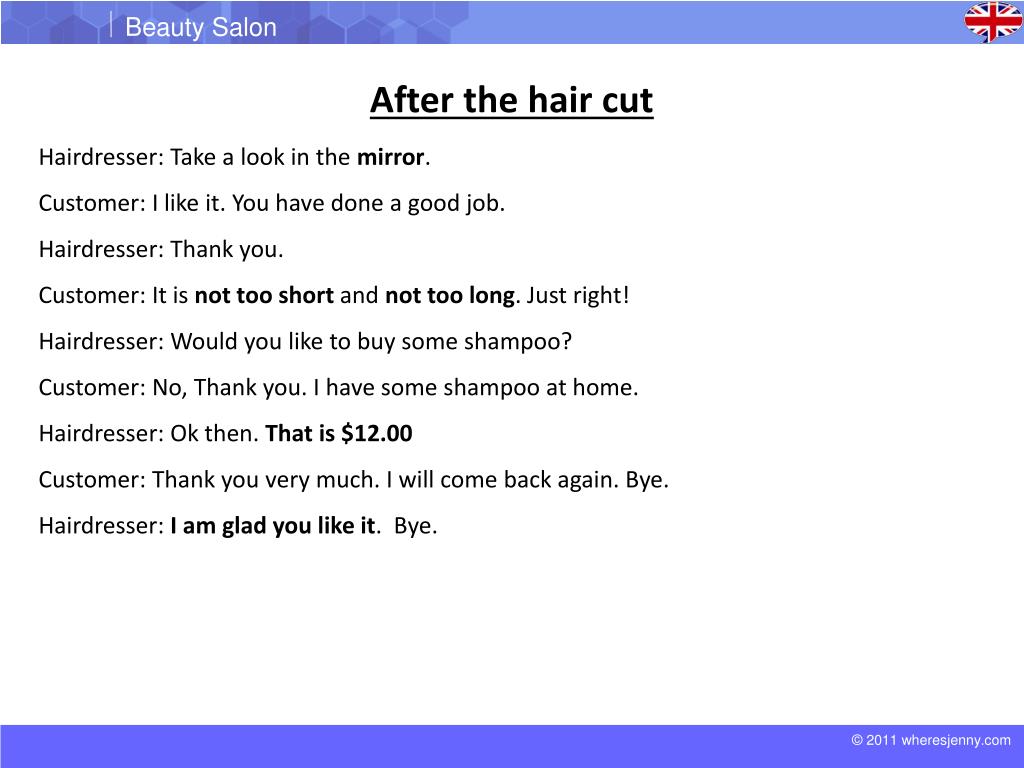 Beauty Salon

After the hair cut

Hairdresser: Take a look in the mirror.

Customer: I like it. You have done a good job.

Hairdresser: Thank you.

Customer: It is not too short and not too long. Just right!

Hairdresser: Would you like to buy some shampoo?

Customer: No, Thank you. I have some shampoo at home.

Hairdresser: Ok then. That is \$12.00

Customer: Thank you very much. I will come back again. Bye.

Hairdresser: I am glad you like it. Bye.

© 2011 wheresjenny.com